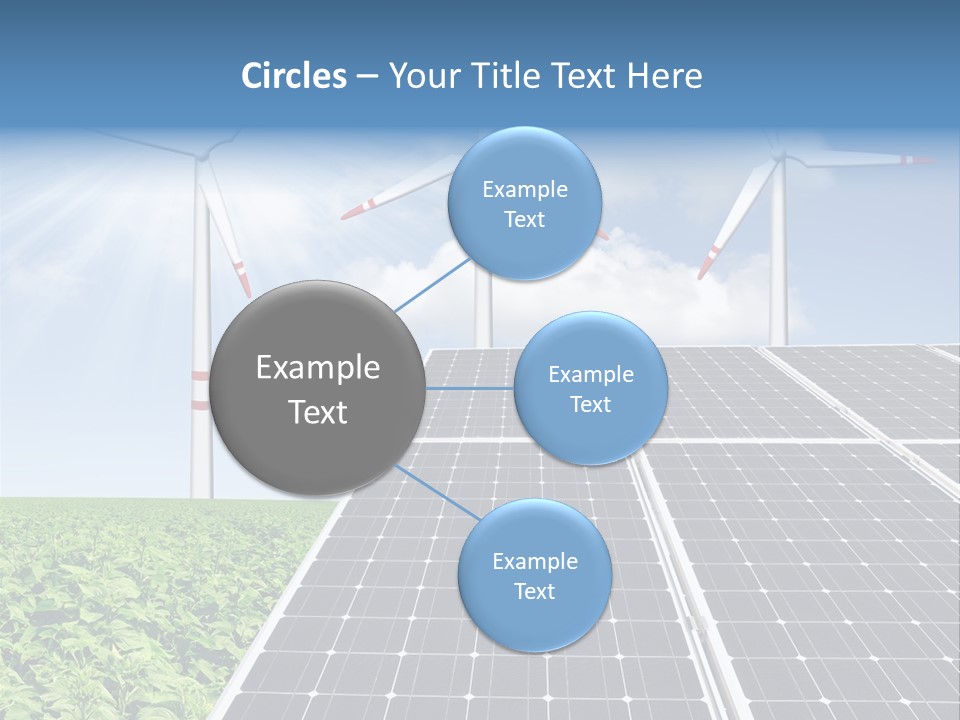 Circles – Your Title Text Here

Example Text

Example Text

Example Text

Example Text